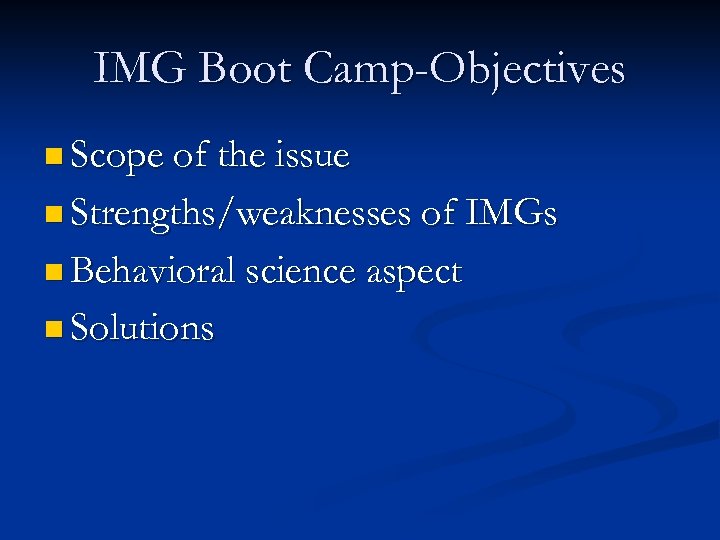 IMG Boot Camp-Objectives

- Scope of the issue
- Strengths/weaknesses of IMGs
- Behavioral science aspect
- Solutions